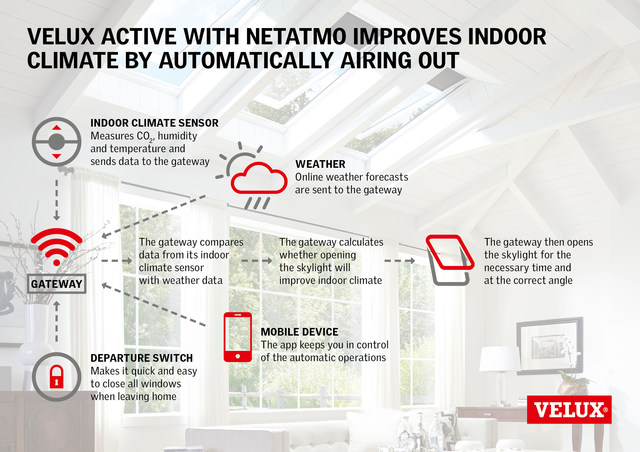 VELUX ACTIVE WITH NETATMO IMPROVES INDOOR CLIMATE BY AUTOMATICALLY AIRING OUT

INDOOR CLIMATE SENSOR
Measures $CO_2$, humidity and temperature and sends data to the gateway

WEATHER
Online weather forecasts are sent to the gateway

GATEWAY

The gateway compares data from its indoor climate sensor with weather data

The gateway calculates whether opening the skylight will improve indoor climate

The gateway then opens the skylight for the necessary time and at the correct angle

MOBILE DEVICE
The app keeps you in control of the automatic operations

DEPARTURE SWITCH
Makes it quick and easy to close all windows when leaving home

VELUX®